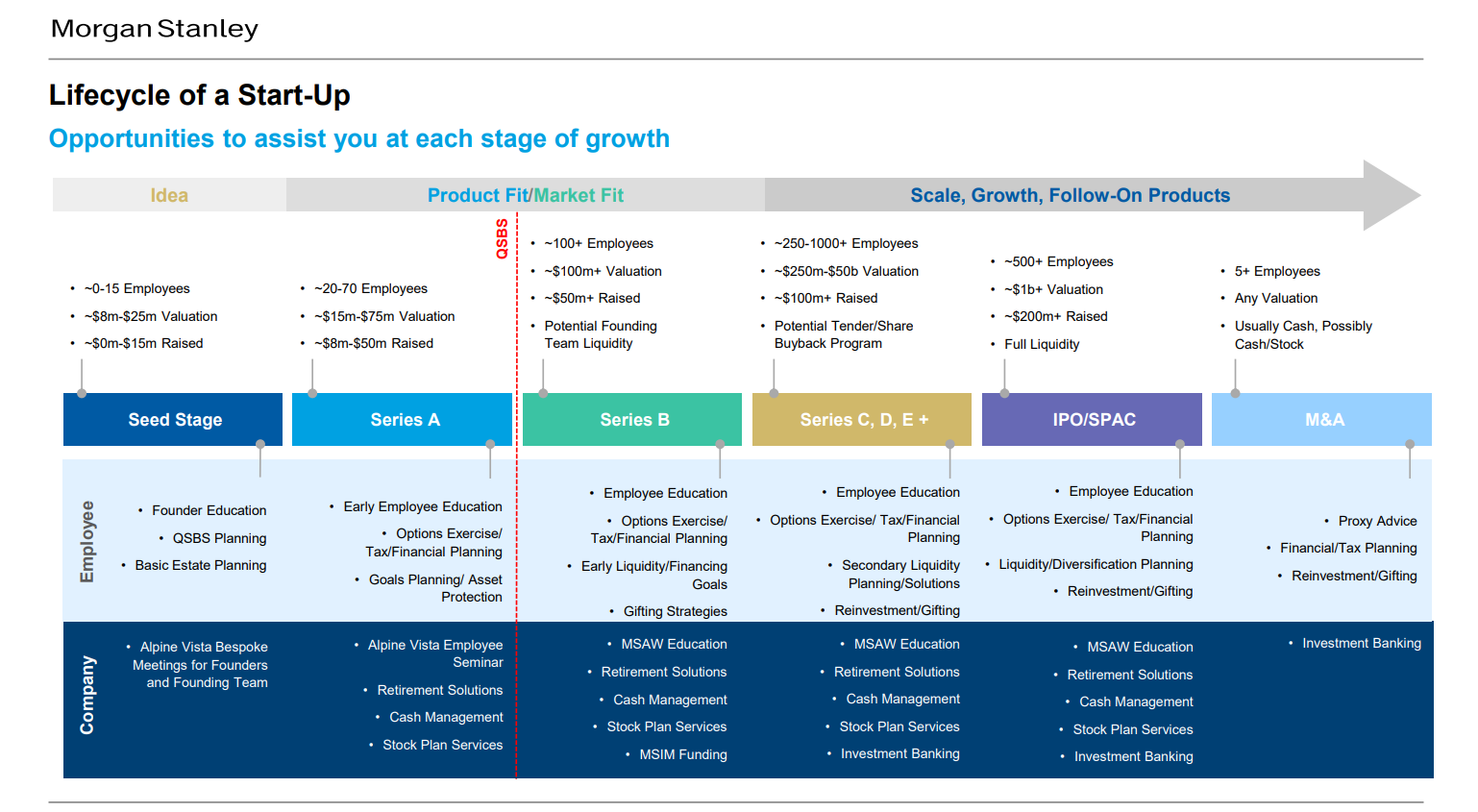 Morgan Stanley

Lifecycle of a Start-Up

Opportunities to assist you at each stage of growth

Idea

Product Fit/Market Fit

Scale, Growth, Follow-On Products

QSBS

• ~0-15 Employees
• ~$8m-$25m Valuation
• ~$0m-$15m Raised

• ~20-70 Employees
• ~$15m-$75m Valuation
• ~$8m-$50m Raised

• ~100+ Employees
• ~$100m+ Valuation
• ~$50m+ Raised
• Potential Founding Team Liquidity

• ~250-1000+ Employees
• ~$250m-$50b Valuation
• ~$100m+ Raised
• Potential Tender/Share Buyback Program

• ~500+ Employees
• ~$1b+ Valuation
• ~$200m+ Raised
• Full Liquidity

• 5+ Employees
• Any Valuation
• Usually Cash, Possibly Cash/Stock

Seed Stage

Series A

Series B

Series C, D, E +

IPO/SPAC

M&A

Employee

• Founder Education
• QSBS Planning
• Basic Estate Planning

• Early Employee Education
• Options Exercise/ Tax/Financial Planning
• Goals Planning/ Asset Protection

• Employee Education
• Options Exercise/ Tax/Financial Planning
• Early Liquidity/Financing Goals
• Gifting Strategies

• Employee Education
• Options Exercise/ Tax/Financial Planning
• Secondary Liquidity Planning/Solutions
• Reinvestment/Gifting

• Employee Education
• Options Exercise/ Tax/Financial Planning
• Liquidity/Diversification Planning
• Reinvestment/Gifting

• Proxy Advice
• Financial/Tax Planning
• Reinvestment/Gifting

Company

• Alpine Vista Bespoke Meetings for Founders and Founding Team

• Alpine Vista Employee Seminar
• Retirement Solutions
• Cash Management
• Stock Plan Services

• MSAW Education
• Retirement Solutions
• Cash Management
• Stock Plan Services
• MSIM Funding

• MSAW Education
• Retirement Solutions
• Cash Management
• Stock Plan Services
• Investment Banking

• MSAW Education
• Retirement Solutions
• Cash Management
• Stock Plan Services
• Investment Banking

• Investment Banking